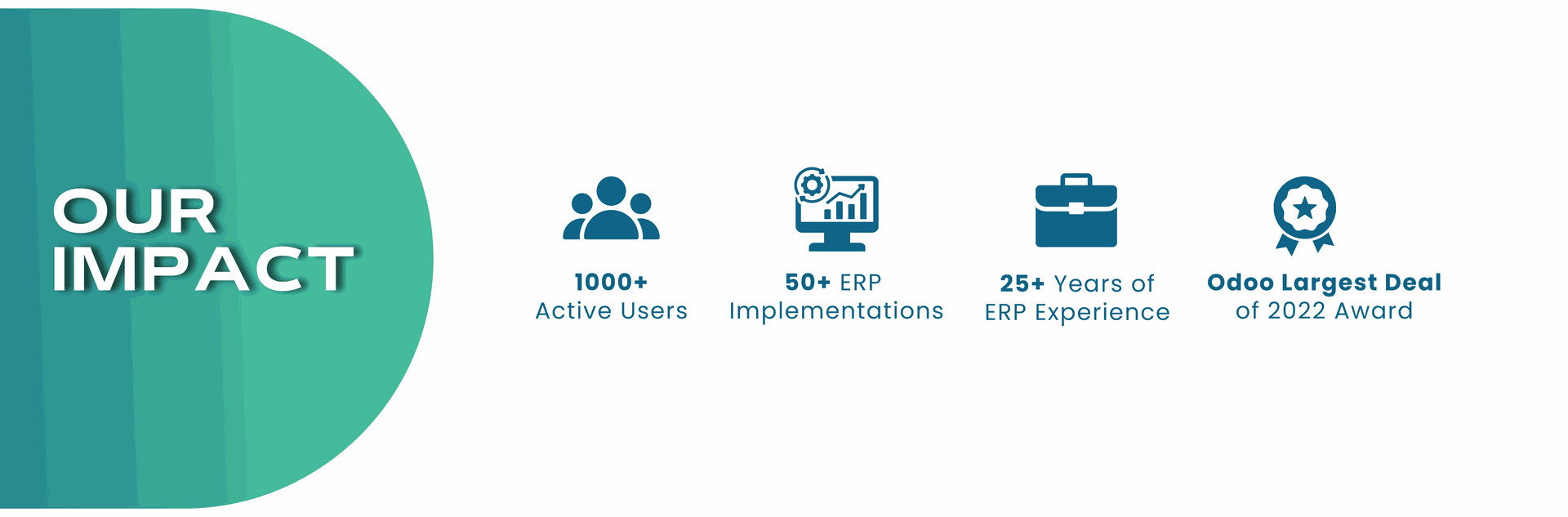 OUR IMPACT

1000+
Active Users

50+ ERP
Implementations

25+ Years of
ERP Experience

Odoo Largest Deal
of 2022 Award